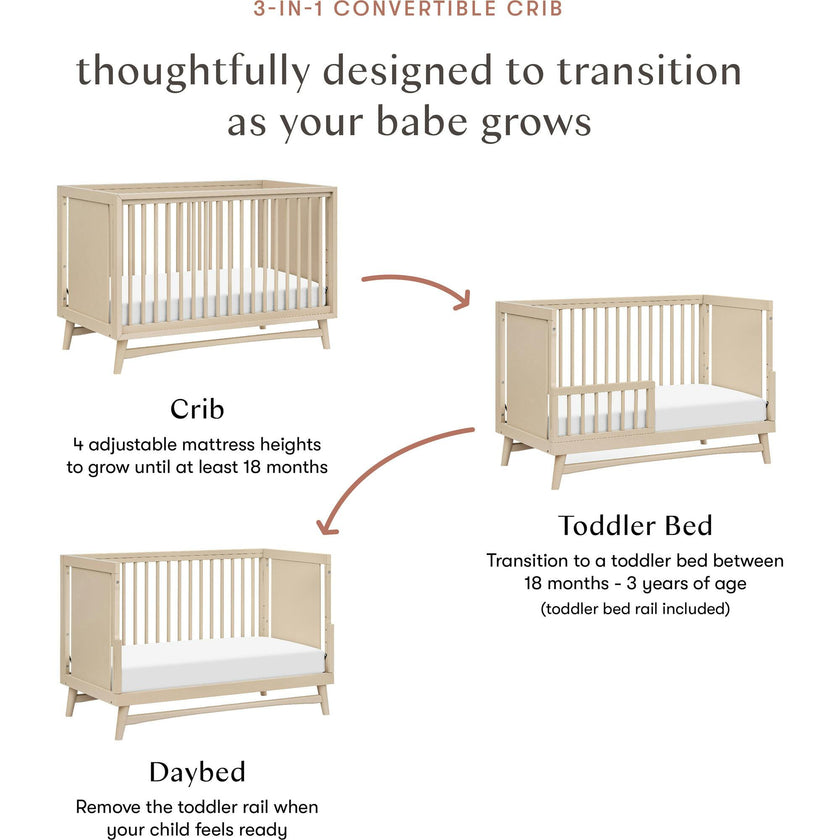 3-IN-1 CONVERTIBLE CRIB

thoughtfully designed to transition as your babe grows

Crib

4 adjustable mattress heights to grow until at least 18 months

Toddler Bed

Transition to a toddler bed between 18 months - 3 years of age

(toddler bed rail included)

Daybed

Remove the toddler rail when your child feels ready